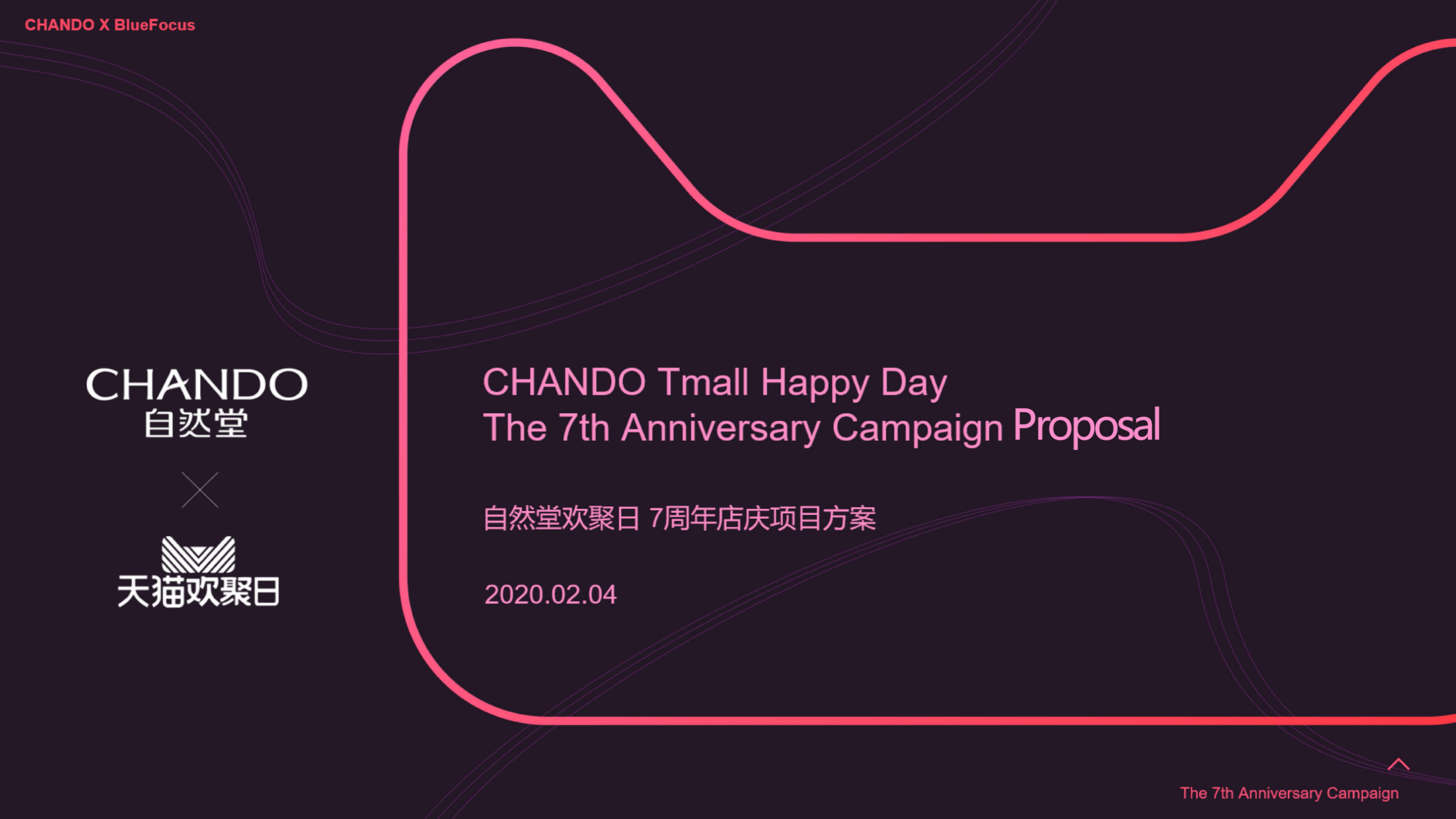 CHANDO X BlueFocus

CHANDO
自然堂

天猫欢聚日

CHANDO Tmall Happy Day
The 7th Anniversary Campaign Proposal

自然堂欢聚日 7周年店庆项目方案

2020.02.04

The 7th Anniversary Campaign